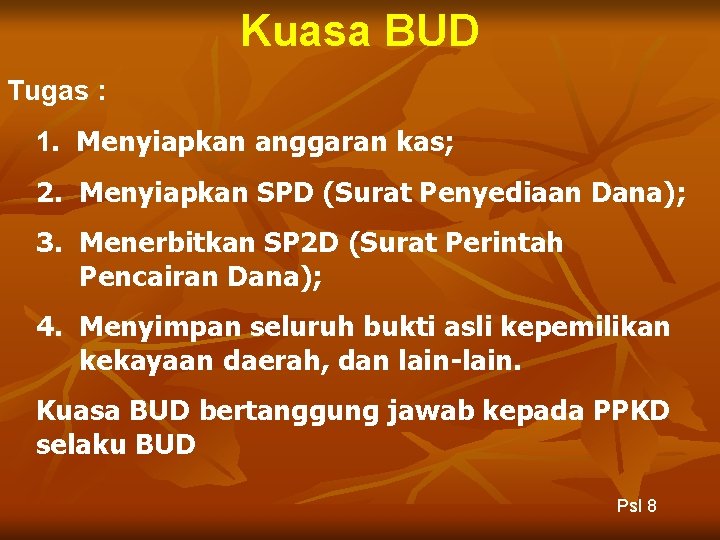 Kuasa BUD

Tugas :

1. Menyiapkan anggaran kas;

2. Menyiapkan SPD (Surat Penyediaan Dana);

3. Menerbitkan SP2D (Surat Perintah Pencairan Dana);

4. Menyimpan seluruh bukti asli kepemilikan kekayaan daerah, dan lain-lain.

Kuasa BUD bertanggung jawab kepada PPKD selaku BUD

Psl 8